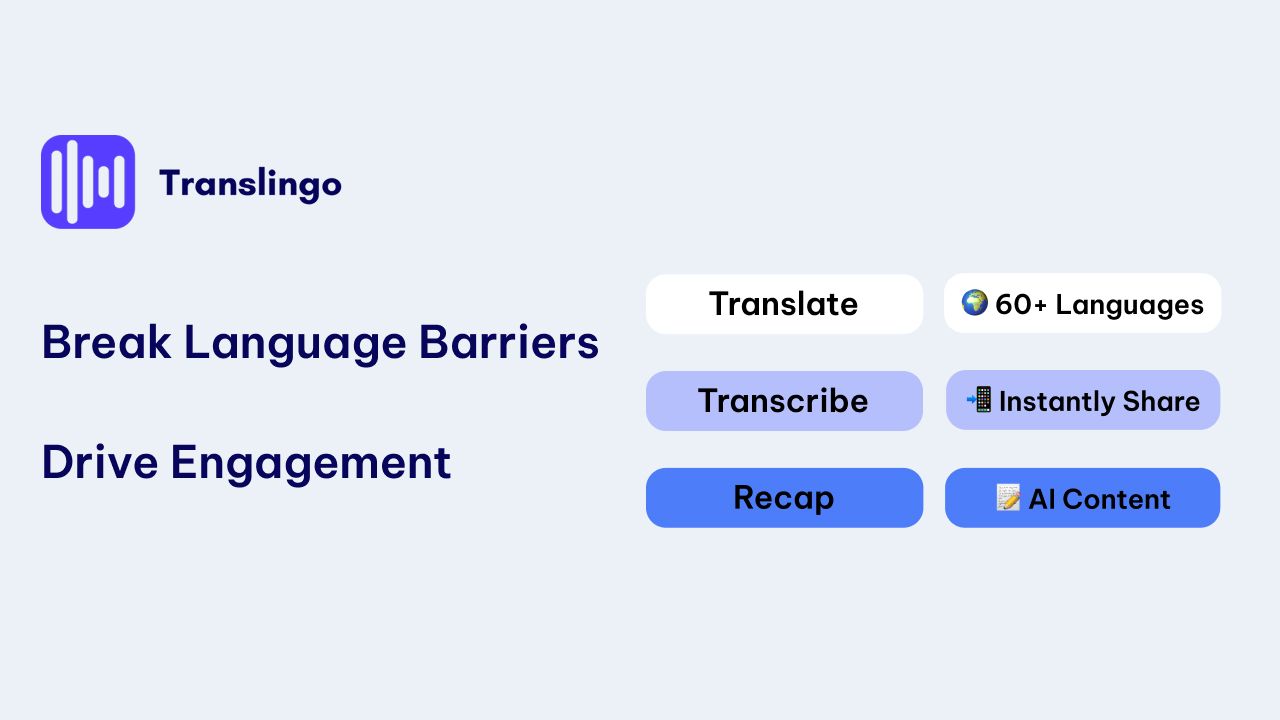 Translingo

Break Language Barriers

Drive Engagement

Translate

🌍 60+ Languages

Transcribe

📲 Instantly Share

Recap

📝 AI Content